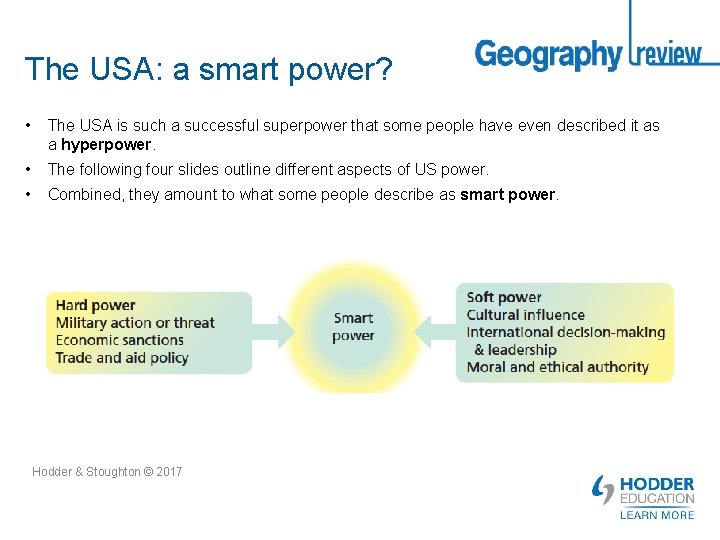 Geography review

The USA: a smart power?

• The USA is such a successful superpower that some people have even described it as a **hyperpower**.
• The following four slides outline different aspects of US power.
• Combined, they amount to what some people describe as **smart power**.

Hard power
Military action or threat
Economic sanctions
Trade and aid policy

Smart power

Soft power
Cultural influence
International decision-making & leadership
Moral and ethical authority

Hodder & Stoughton © 2017

HODDER EDUCATION
LEARN MORE